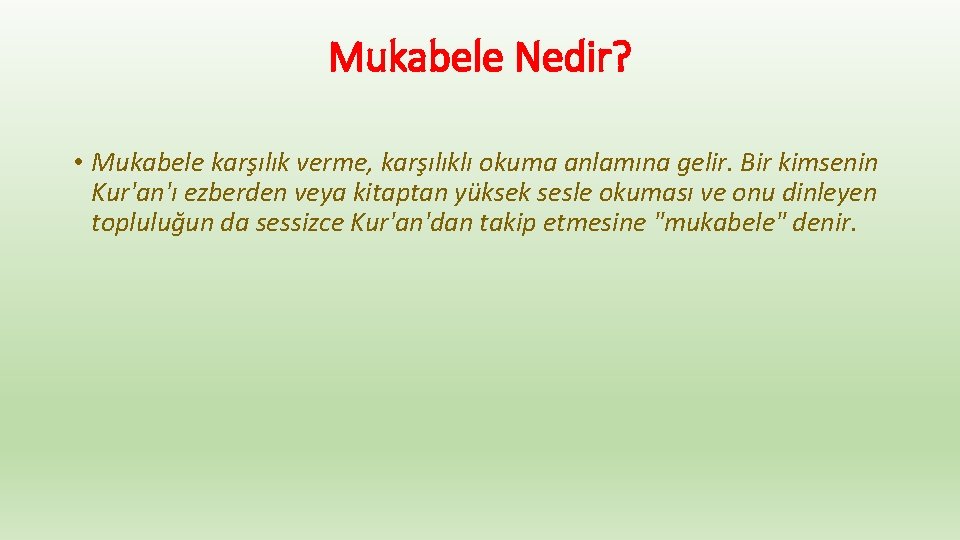 Mukabele Nedir?

• Mukabele karşılık verme, karşılıklı okuma anlamına gelir. Bir kimsenin Kur'an'ı ezberden veya kitaptan yüksek sesle okuması ve onu dinleyen topluluğun da sessizce Kur'an'dan takip etmesine "mukabele" denir.